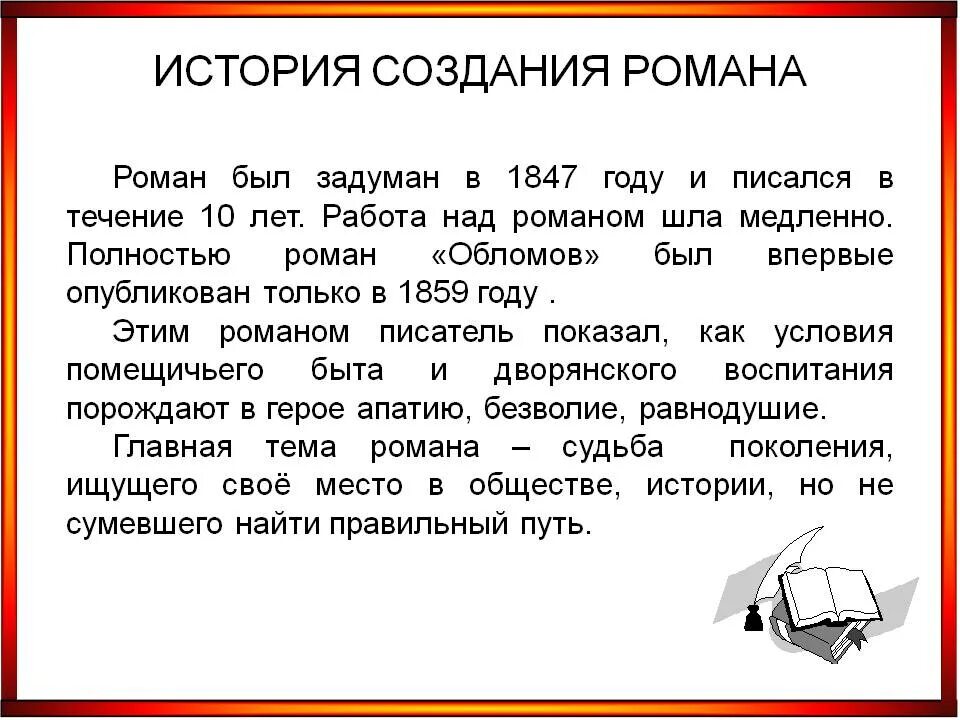 ИСТОРИЯ СОЗДАНИЯ РОМАНА

Роман был задуман в 1847 году и писался в течение 10 лет. Работа над романом шла медленно. Полностью роман «Обломов» был впервые опубликован только в 1859 году .

Этим романом писатель показал, как условия помещичьего быта и дворянского воспитания порождают в герое апатию, безволие, равнодушие.

Главная тема романа – судьба поколения, ищущего своё место в обществе, истории, но не сумевшего найти правильный путь.